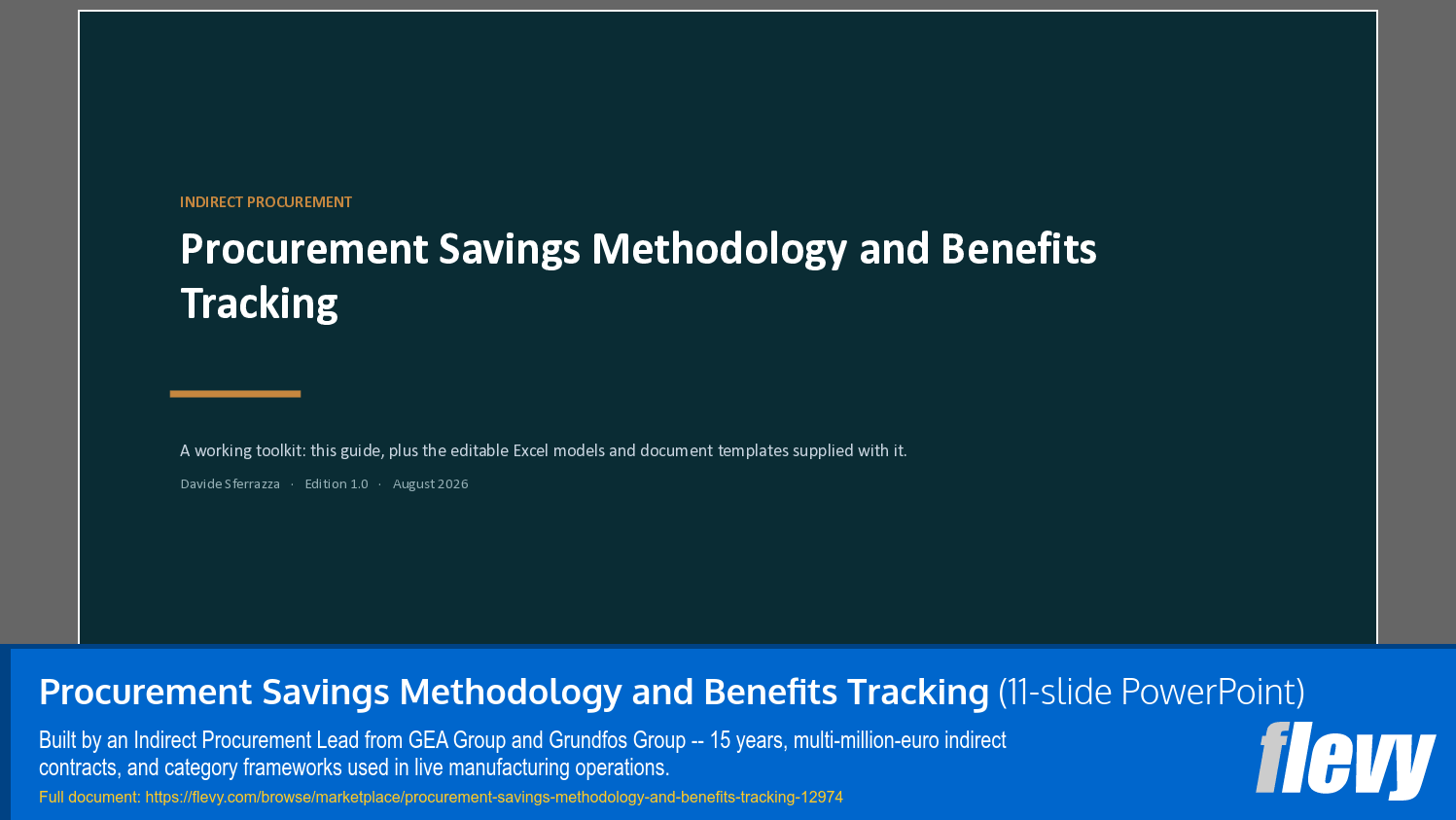 INDIRECT PROCUREMENT

Procurement Savings Methodology and Benefits Tracking

A working toolkit: this guide, plus the editable Excel models and document templates supplied with it.

Davide Sferrazza · Edition 1.0 · August 2026

Procurement Savings Methodology and Benefits Tracking (11-slide PowerPoint)

Built by an Indirect Procurement Lead from GEA Group and Grundfos Group -- 15 years, multi-million-euro indirect contracts, and category frameworks used in live manufacturing operations.

Full document: https://flevy.com/browse/marketplace/procurement-savings-methodology-and-benefits-tracking-12974

flevy